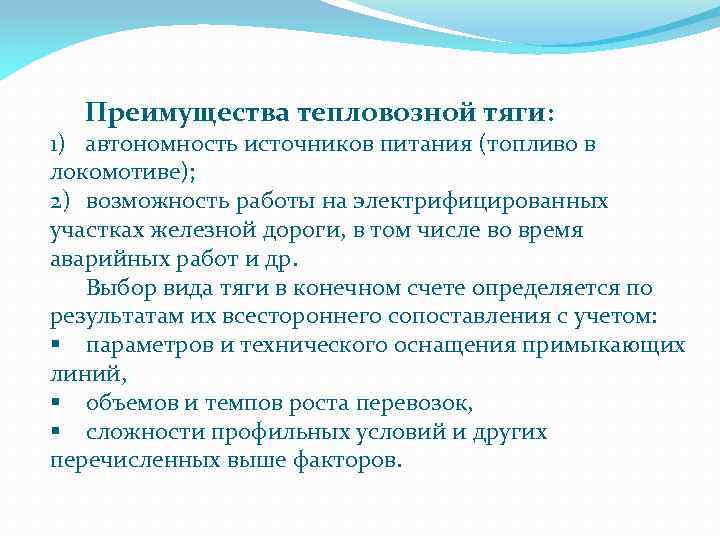 Преимущества тепловозной тяги:

1) автономность источников питания (топливо в локомотиве);

2) возможность работы на электрифицированных участках железной дороги, в том числе во время аварийных работ и др.

Выбор вида тяги в конечном счете определяется по результатам их всестороннего сопоставления с учетом:

▪ параметров и технического оснащения примыкающих линий,

▪ объемов и темпов роста перевозок,

▪ сложности профильных условий и других перечисленных выше факторов.